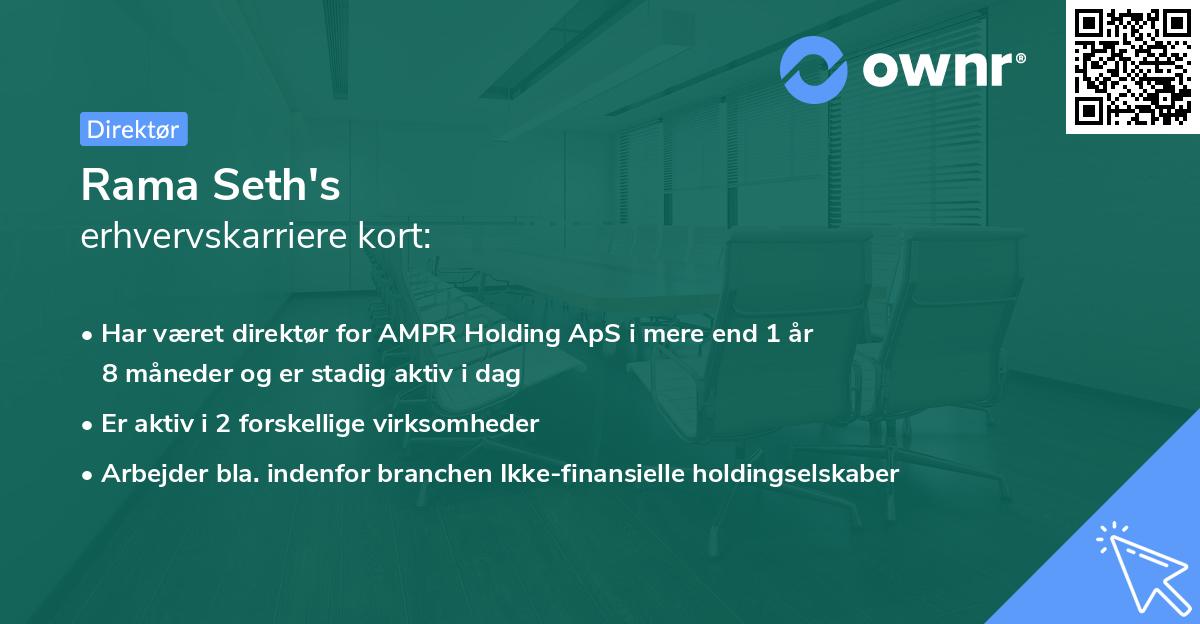 ownr®

Direktør

Rama Seth's
erhvervskarriere kort:

• Har været direktør for AMPR Holding ApS i mere end 1 år 8 måneder og er stadig aktiv i dag

• Er aktiv i 2 forskellige virksomheder

• Arbejder bla. indenfor branchen Ikke-finansielle holdingselskaber